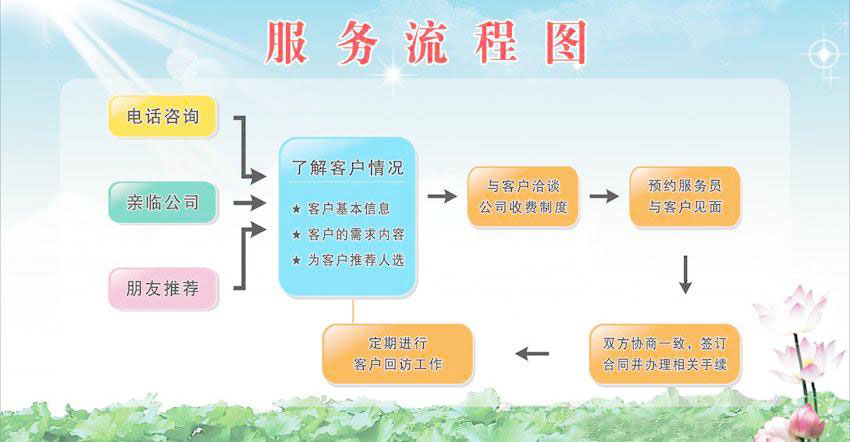 服务流程图

电话咨询

亲临公司

朋友推荐

了解客户情况

★ 客户基本信息
★ 客户的需求内容
★ 为客户推荐人选

与客户洽谈
公司收费制度

预约服务员
与客户见面

双方协商一致，签订
合同并办理相关手续

定期进行
客户回访工作